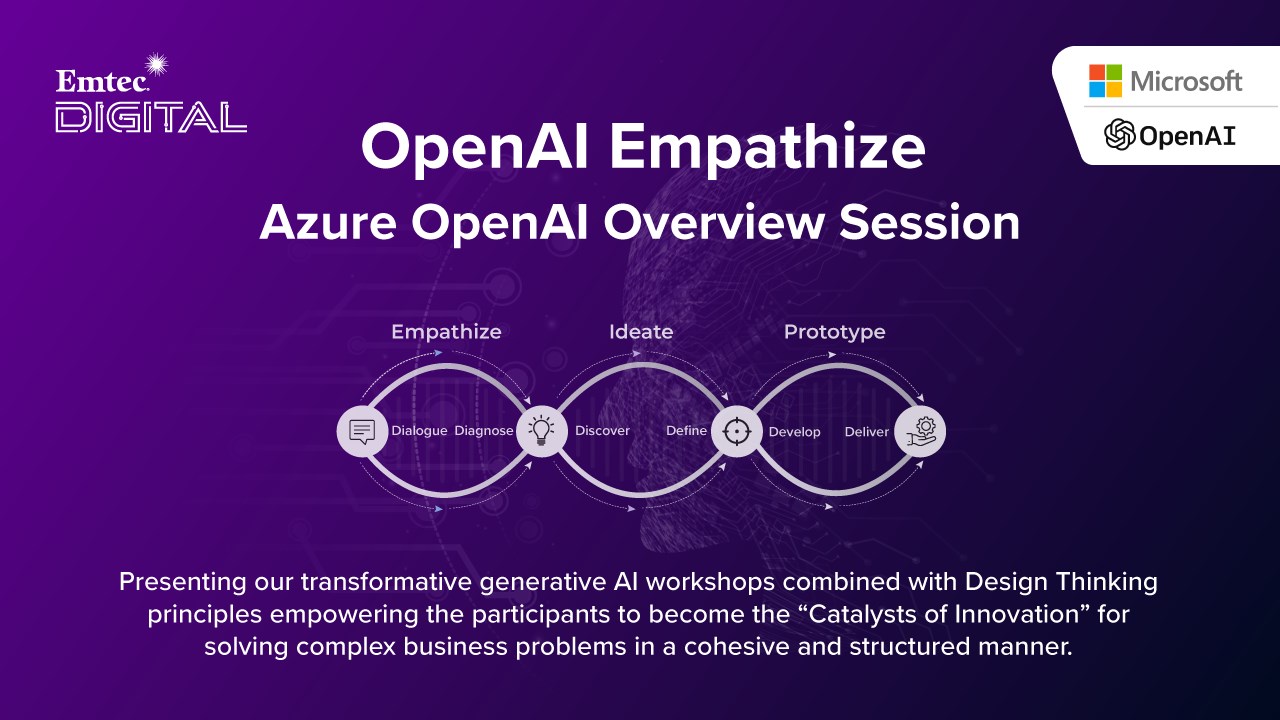 Emtec DIGITAL

Microsoft

OpenAI

OpenAI Empathize
Azure OpenAI Overview Session

Empathize
Ideate
Prototype

Dialogue
Diagnose
Discover
Define
Develop
Deliver

Presenting our transformative generative AI workshops combined with Design Thinking principles empowering the participants to become the “Catalysts of Innovation” for solving complex business problems in a cohesive and structured manner.